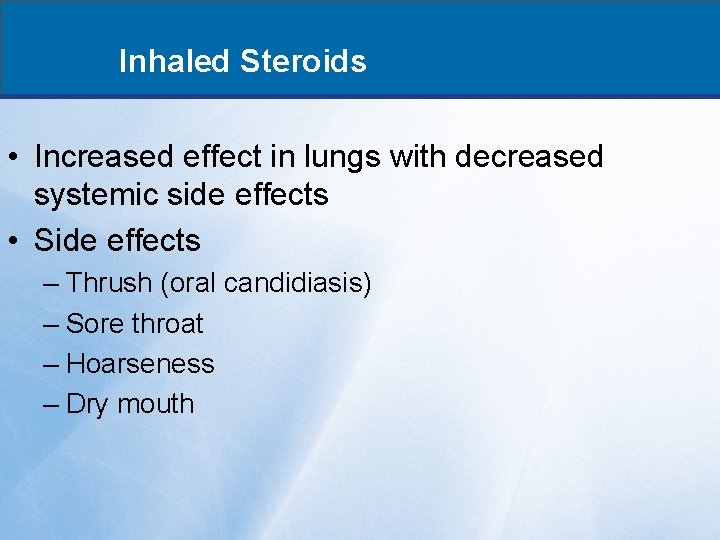 Inhaled Steroids

• Increased effect in lungs with decreased systemic side effects
• Side effects
– Thrush (oral candidiasis)
– Sore throat
– Hoarseness
– Dry mouth